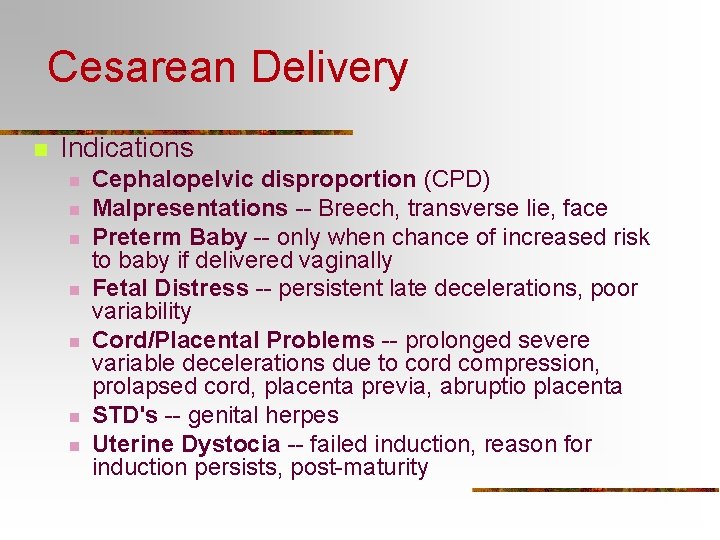 Cesarean Delivery

Indications

Cephalopelvic disproportion (CPD)

Malpresentations -- Breech, transverse lie, face

Preterm Baby -- only when chance of increased risk to baby if delivered vaginally

Fetal Distress -- persistent late decelerations, poor variability

Cord/Placental Problems -- prolonged severe variable decelerations due to cord compression, prolapsed cord, placenta previa, abruptio placenta

STD's -- genital herpes

Uterine Dystocia -- failed induction, reason for induction persists, post-maturity